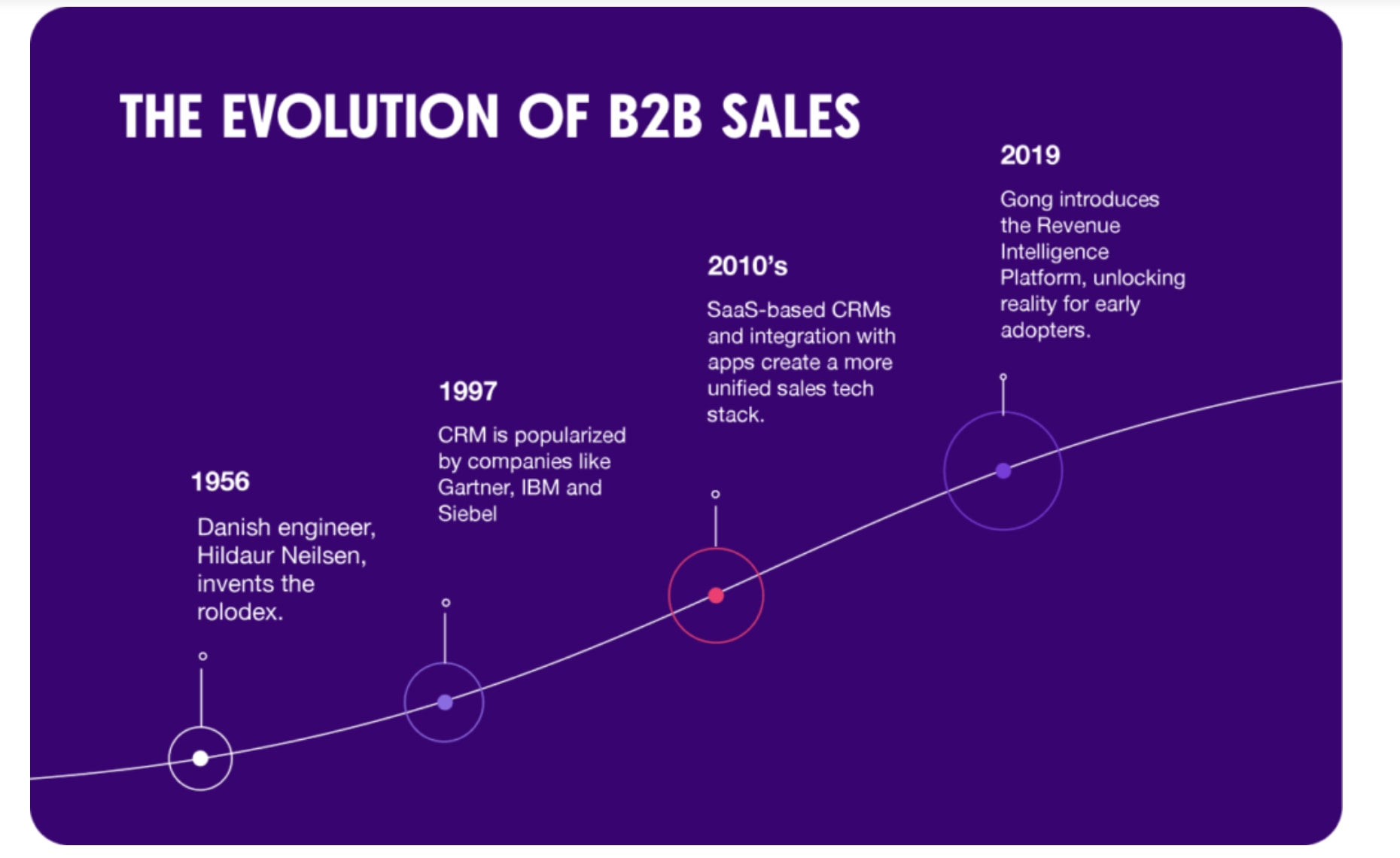 THE EVOLUTION OF B2B SALES

1956

Danish engineer, Hildaur Neilsen, invents the rolodex.

1997

CRM is popularized by companies like Gartner, IBM and Siebel

2010's

SaaS-based CRMs and integration with apps create a more unified sales tech stack.

2019

Gong introduces the Revenue Intelligence Platform, unlocking reality for early adopters.